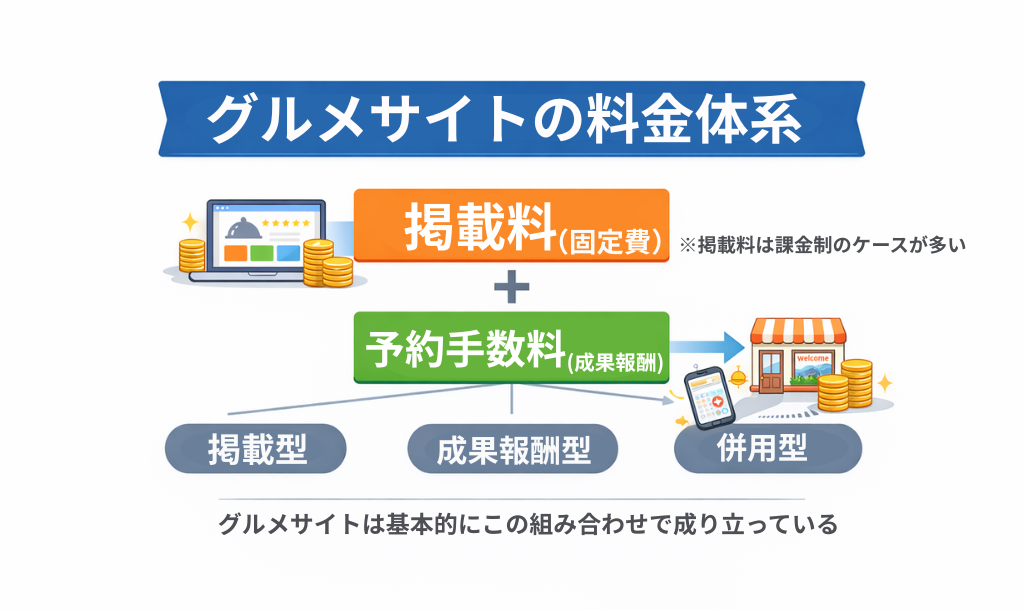 グルメサイトの料金体系

掲載料(固定費)

※掲載料は課金制のケースが多い

+

予約手数料(成果報酬)

welcome

掲載型

成果報酬型

併用型

グルメサイトは基本的にこの組み合わせで成り立っている